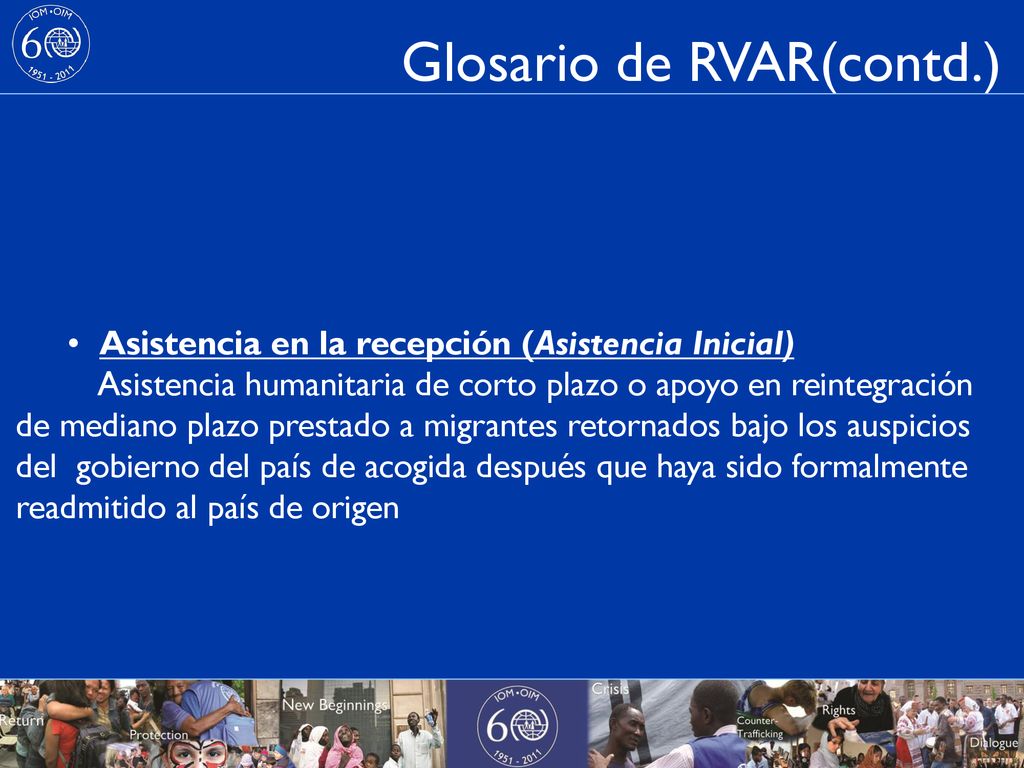 IOM • OIM
60
1951 - 2011

Glosario de RVAR(contd.)

• Asistencia en la recepción (Asistencia Inicial)
Asistencia humanitaria de corto plazo o apoyo en reintegración de mediano plazo prestado a migrantes retornados bajo los auspicios del gobierno del país de acogida después que haya sido formalmente readmitido al país de origen

Return
Protection
New Beginnings
IOM • OIM
60
1951 - 2011
Crisis
Counter-Trafficking
Rights
Dialogue